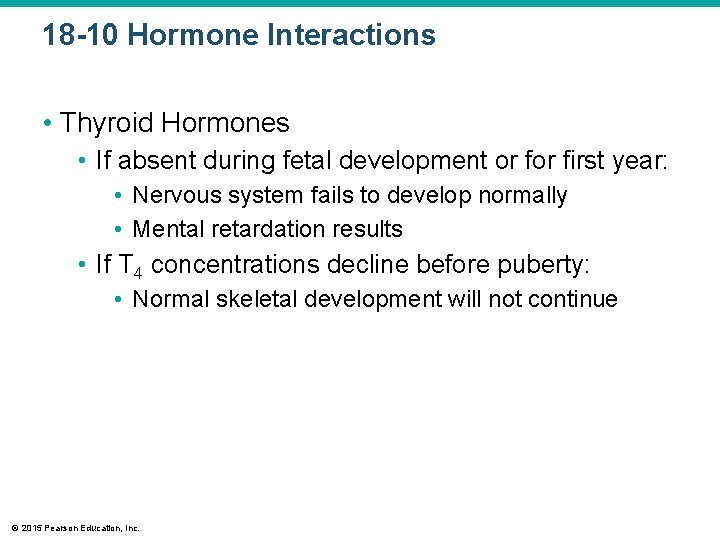 18-10 Hormone Interactions

• Thyroid Hormones
• If absent during fetal development or for first year:
• Nervous system fails to develop normally
• Mental retardation results
• If $T_4$ concentrations decline before puberty:
• Normal skeletal development will not continue

© 2015 Pearson Education, Inc.